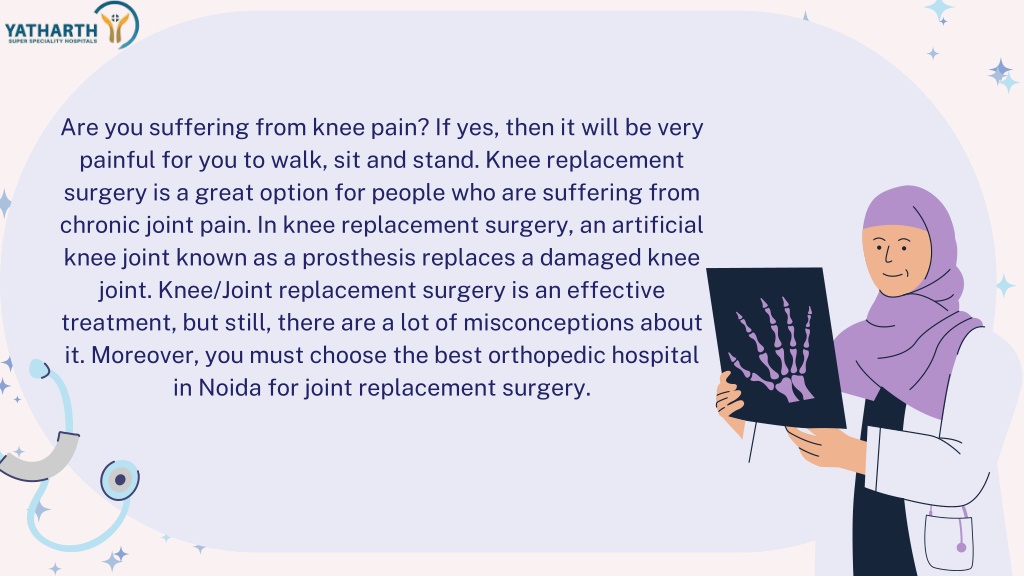 YATHARTH
SUPER SPECIALITY HOSPITALS

Are you suffering from knee pain? If yes, then it will be very painful for you to walk, sit and stand. Knee replacement surgery is a great option for people who are suffering from chronic joint pain. In knee replacement surgery, an artificial knee joint known as a prosthesis replaces a damaged knee joint. Knee/Joint replacement surgery is an effective treatment, but still, there are a lot of misconceptions about it. Moreover, you must choose the best orthopedic hospital in Noida for joint replacement surgery.